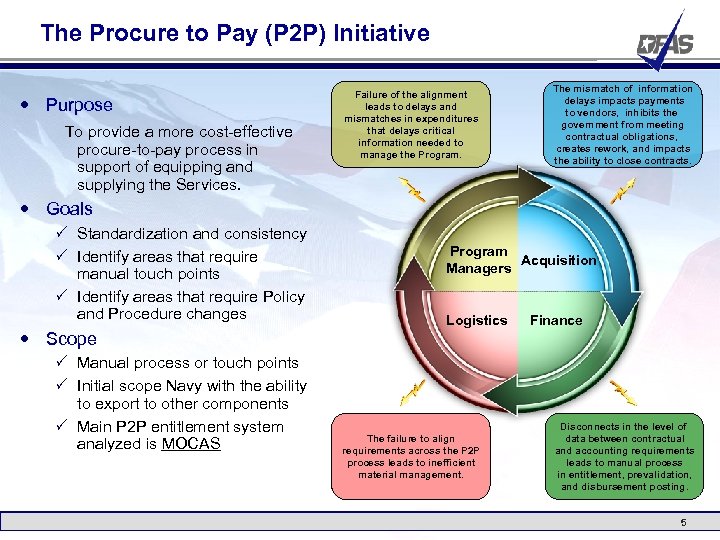 The Procure to Pay (P2P) Initiative

DFAS

• Purpose

To provide a more cost-effective procure-to-pay process in support of equipping and supplying the Services.

• Goals

✓ Standardization and consistency

✓ Identify areas that require manual touch points

✓ Identify areas that require Policy and Procedure changes

• Scope

✓ Manual process or touch points

✓ Initial scope Navy with the ability to export to other components

✓ Main P2P entitlement system analyzed is MOCAS

Failure of the alignment leads to delays and mismatches in expenditures that delays critical information needed to manage the Program.

The mismatch of information delays impacts payments to vendors, inhibits the government from meeting contractual obligations, creates rework, and impacts the ability to close contracts.

Program Managers

Acquisition

Logistics

Finance

The failure to align requirements across the P2P process leads to inefficient material management.

Disconnects in the level of data between contractual and accounting requirements leads to manual process in entitlement, prevalidation, and disbursement posting.

5